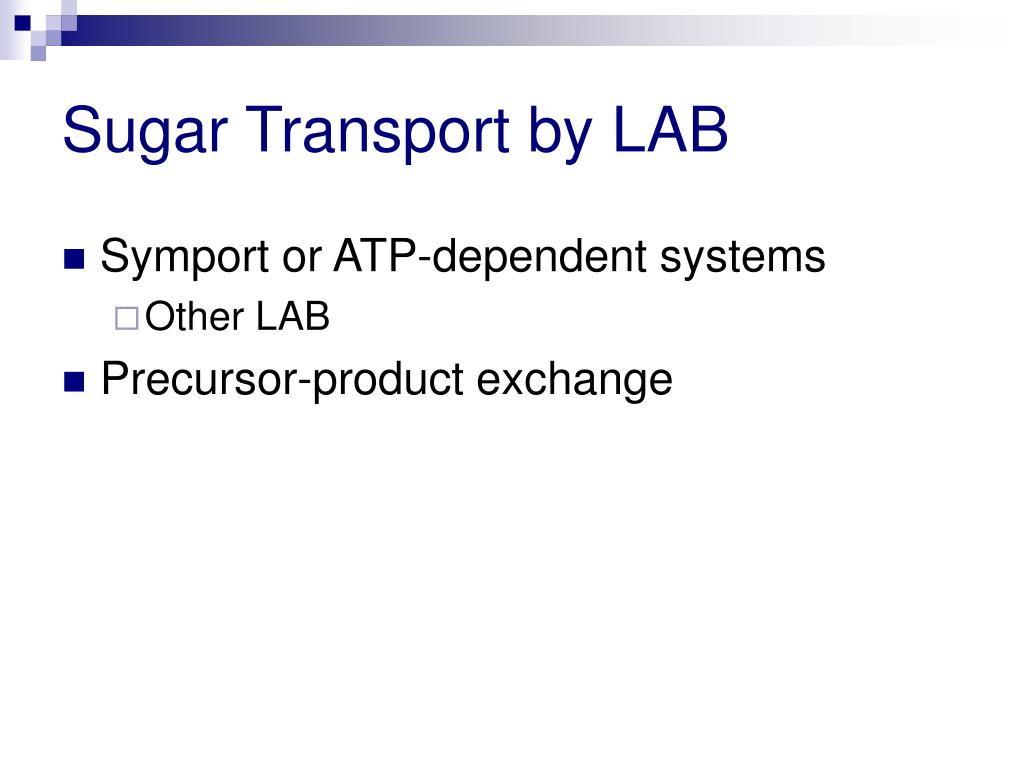 Sugar Transport by LAB

Symport or ATP-dependent systems

Other LAB

Precursor-product exchange